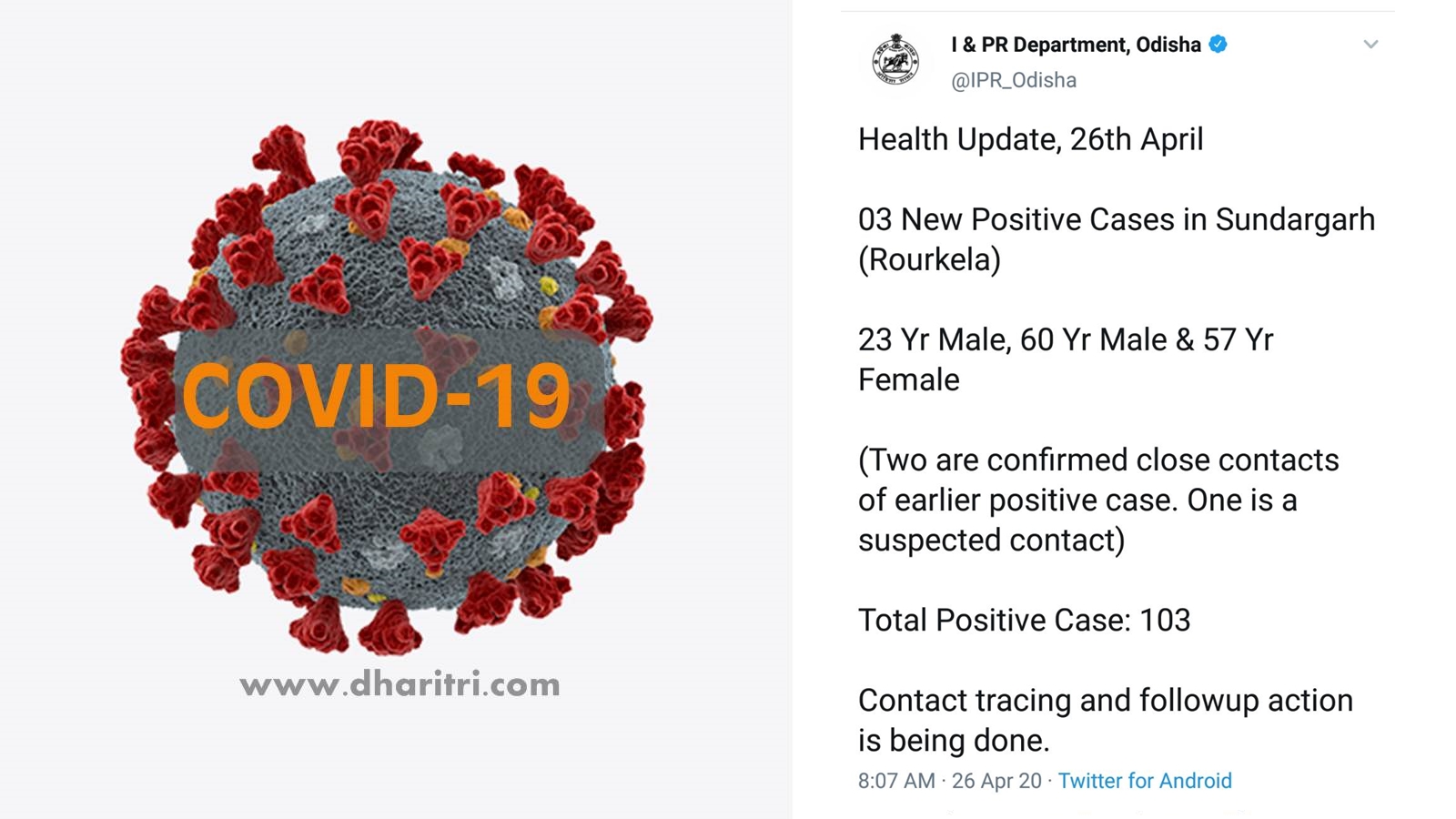 COVID-19

www.dharitri.com

I & PR Department, Odisha
@IPR_Odisha

Health Update, 26th April

03 New Positive Cases in Sundargarh (Rourkela)

23 Yr Male, 60 Yr Male & 57 Yr Female

(Two are confirmed close contacts of earlier positive case. One is a suspected contact)

Total Positive Case: 103

Contact tracing and followup action is being done.

8:07 AM · 26 Apr 20 · Twitter for Android